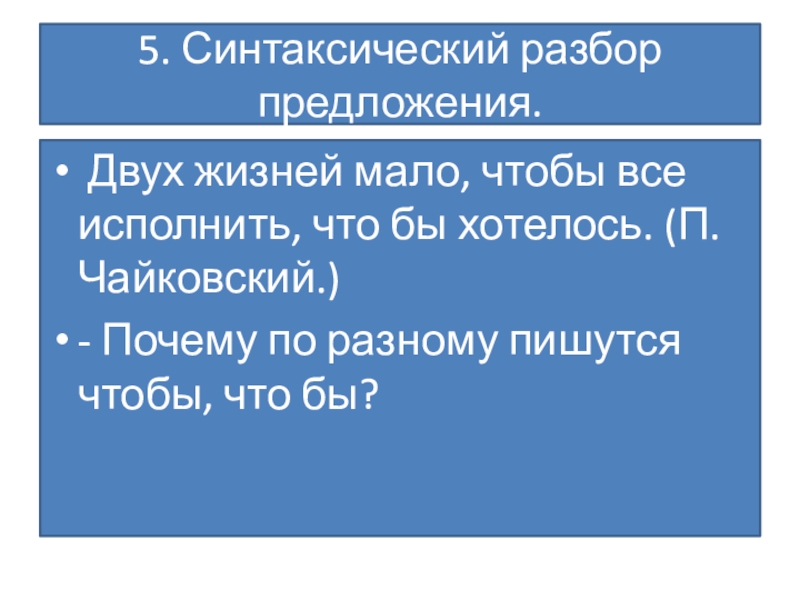 5. Синтаксический разбор предложения.

• Двух жизней мало, чтобы все исполнить, что бы хотелось. (П. Чайковский.)

• - Почему по разному пишутся чтобы, что бы?